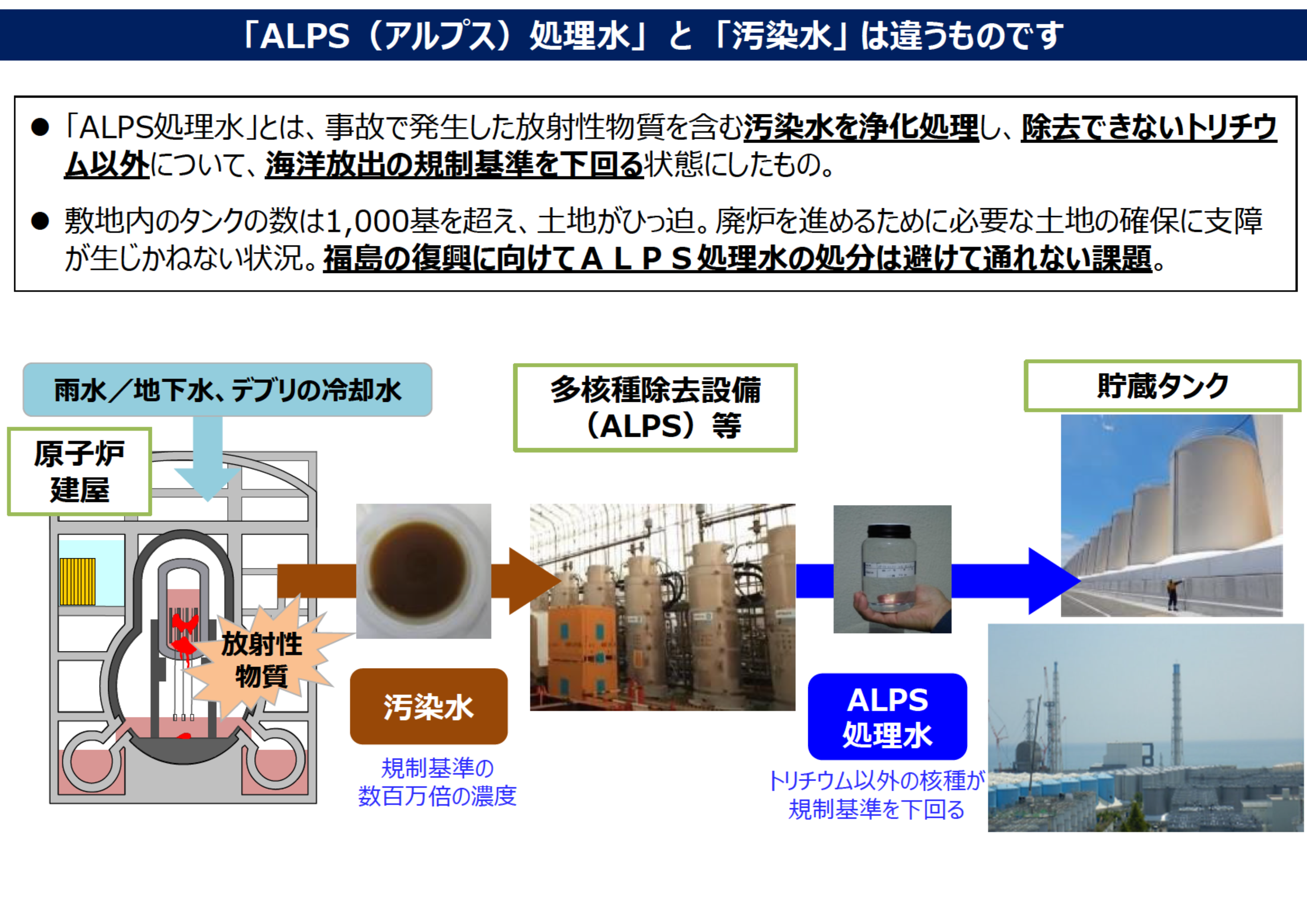 「ALPS（アルプス）処理水」と「汚染水」は違うものです

● 「ALPS処理水」とは、事故で発生した放射性物質を含む汚染水を浄化処理し、除去できないトリチウム以外について、海洋放出の規制基準を下回る状態にしたもの。

● 敷地内のタンクの数は1,000基を超え、土地がひっ迫。廃炉を進めるために必要な土地の確保に支障が生じかねない状況。福島の復興に向けてＡＬＰＳ処理水の処分は避けて通れない課題。

雨水／地下水、デブリの冷却水

原子炉建屋

放射性物質

汚染水

規制基準の数百万倍の濃度

多核種除去設備（ALPS）等

ALPS処理水

トリチウム以外の核種が規制基準を下回る

貯蔵タンク